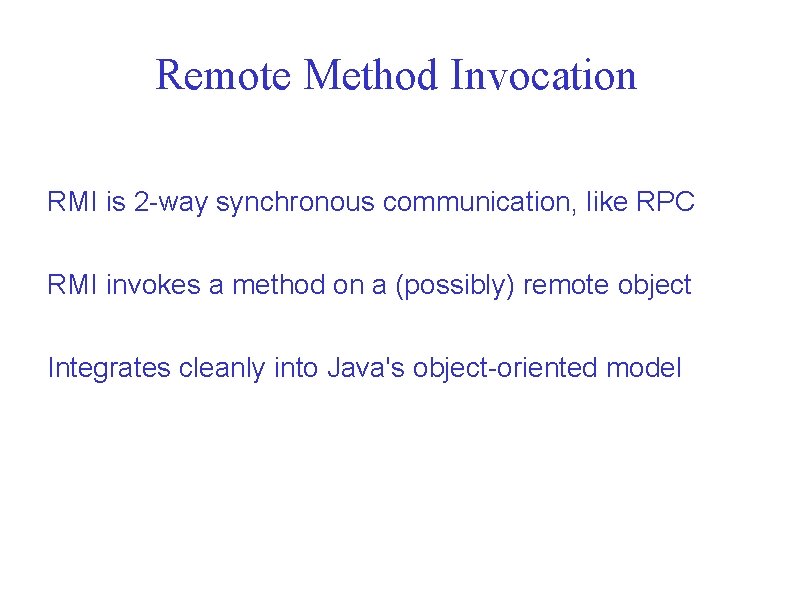 Remote Method Invocation

RMI is 2-way synchronous communication, like RPC

RMI invokes a method on a (possibly) remote object

Integrates cleanly into Java's object-oriented model